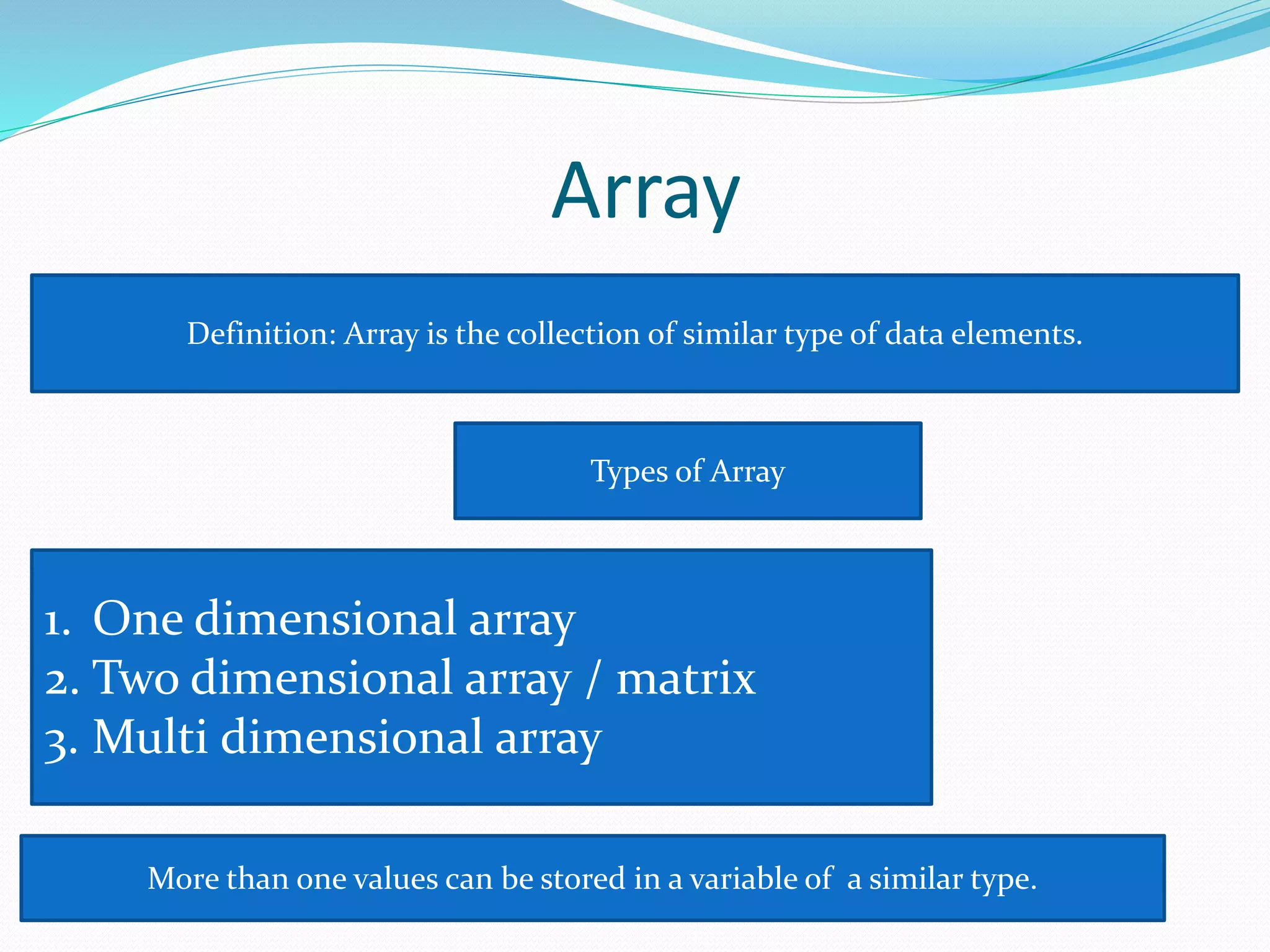 Array

Definition: Array is the collection of similar type of data elements.

Types of Array

1. One dimensional array
2. Two dimensional array / matrix
3. Multi dimensional array

More than one values can be stored in a variable of a similar type.